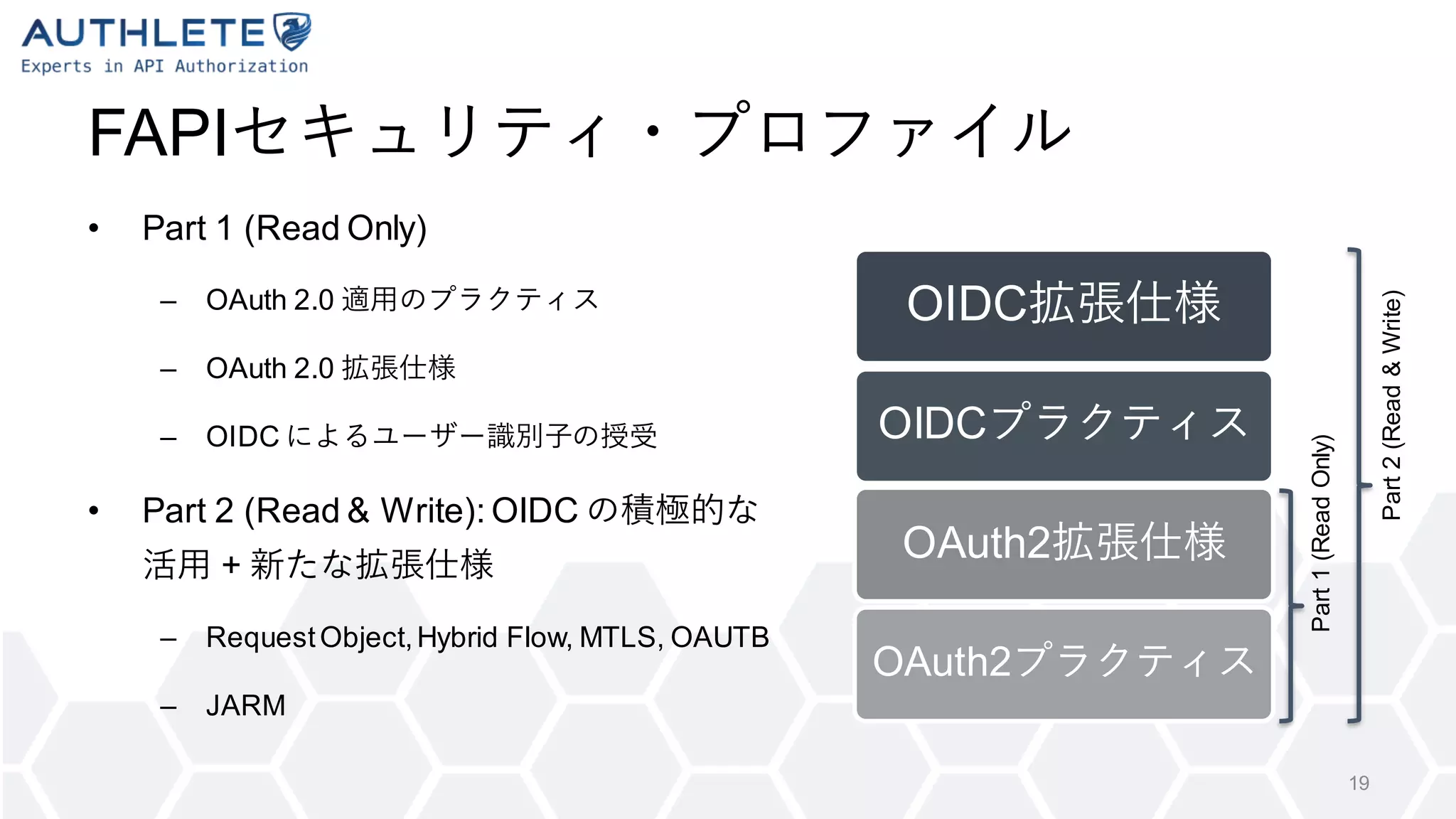 AUTHLETE
Experts in API Authorization

FAPIセキュリティ・プロファイル

• Part 1 (Read Only)

– OAuth 2.0 適用のプラクティス

– OAuth 2.0 拡張仕様

– OIDC によるユーザー識別子の授受

• Part 2 (Read & Write): OIDC の積極的な活用 + 新たな拡張仕様

– Request Object, Hybrid Flow, MTLS, OAUTB

– JARM

OIDC拡張仕様

OIDCプラクティス

OAuth2拡張仕様

OAuth2プラクティス

Part 1 (Read Only)

Part 2 (Read & Write)

19